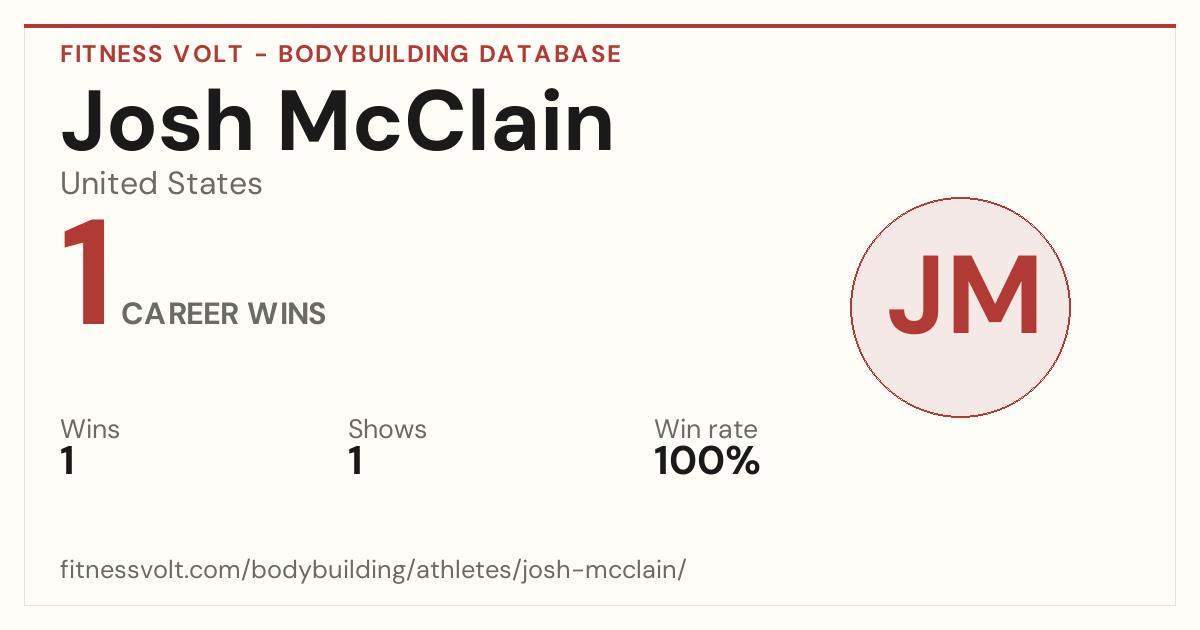 FITNESS VOLT - BODYBUILDING DATABASE

Josh McClain

United States

1 CAREER WINS

JM

Wins
1

Shows
1

Win rate
100%

fitnessvolt.com/bodybuilding/athletes/josh-mcclain/